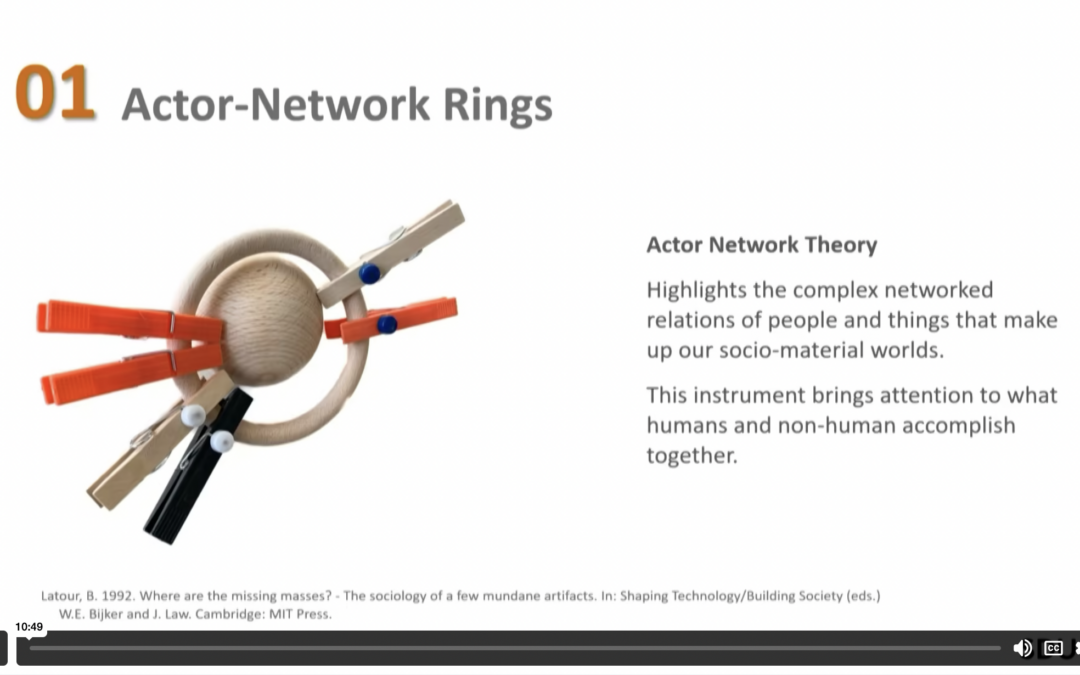 01 Actor-Network Rings

Actor Network Theory

Highlights the complex networked relations of people and things that make up our socio-material worlds.

This instrument brings attention to what humans and non-human accomplish together.

Latour, B. 1992. Where are the missing masses? - The sociology of a few mundane artifacts. In: Shaping Technology/Building Society (eds.) W.E. Bijker and J. Law. Cambridge: MIT Press.

10:49

CC